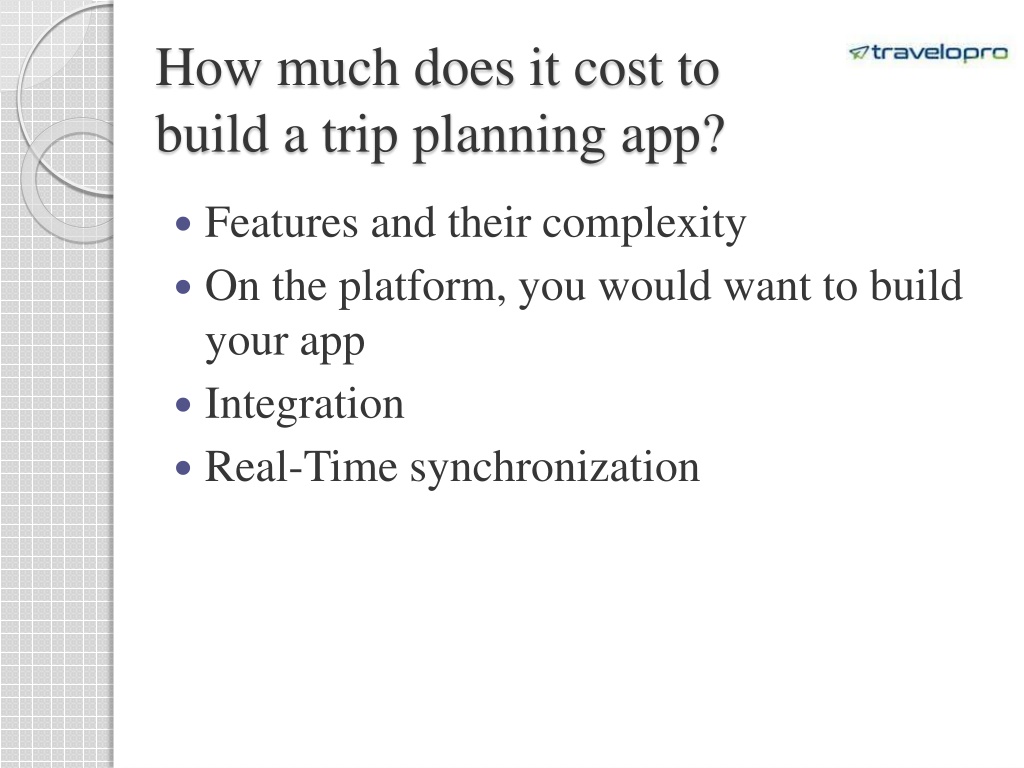 How much does it cost to build a trip planning app?

travelopro

- Features and their complexity
- On the platform, you would want to build your app
- Integration
- Real-Time synchronization